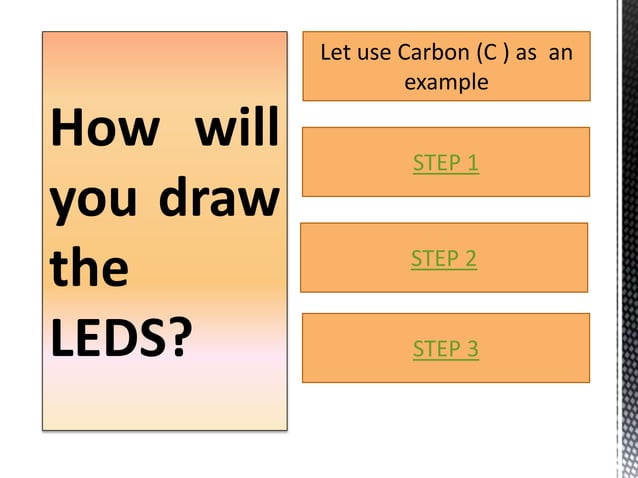 How will you draw the LEDS?

Let use Carbon (C ) as an example

STEP 1

STEP 2

STEP 3